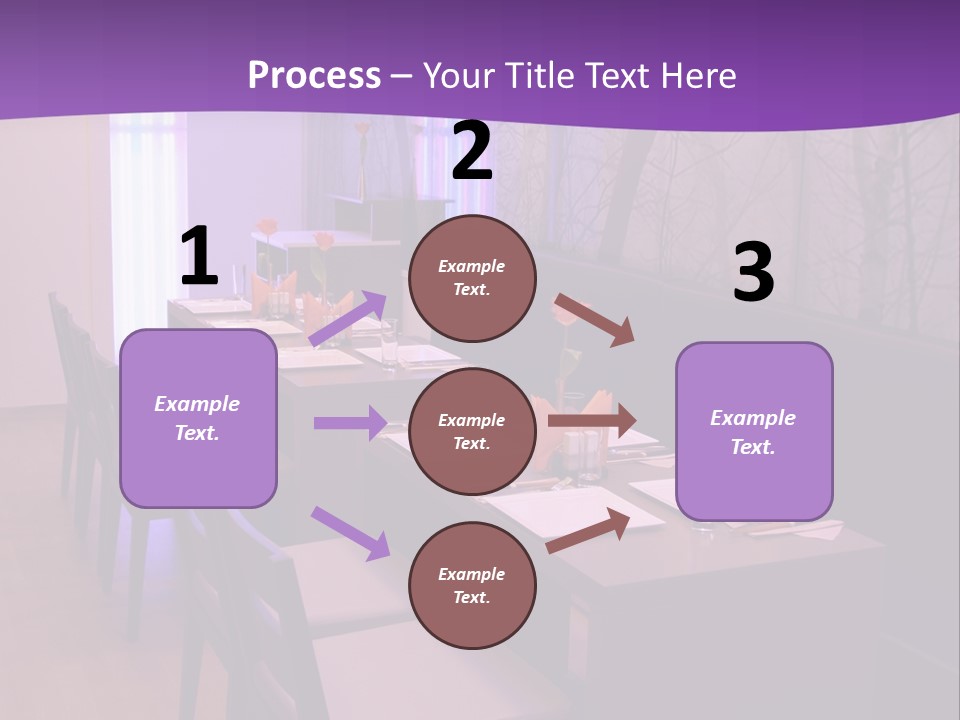 Process – Your Title Text Here

1

Example Text.

2

Example Text.

Example Text.

Example Text.

3

Example Text.